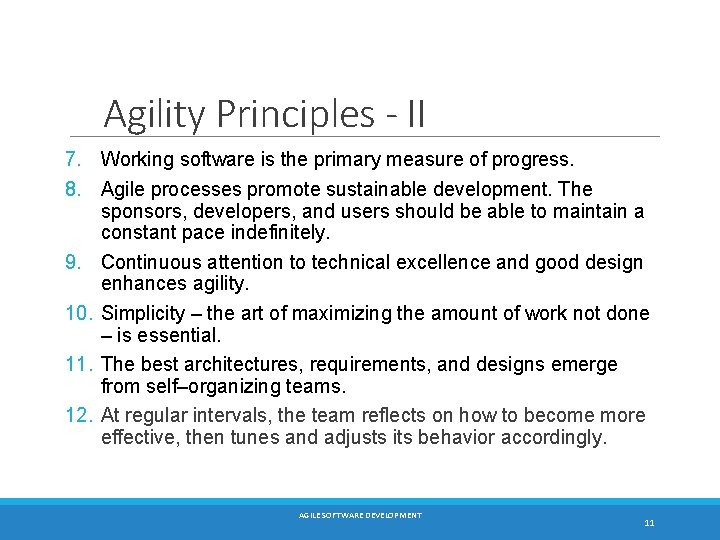 Agility Principles - II

7. Working software is the primary measure of progress.

8. Agile processes promote sustainable development. The sponsors, developers, and users should be able to maintain a constant pace indefinitely.

9. Continuous attention to technical excellence and good design enhances agility.

10. Simplicity – the art of maximizing the amount of work not done – is essential.

11. The best architectures, requirements, and designs emerge from self–organizing teams.

12. At regular intervals, the team reflects on how to become more effective, then tunes and adjusts its behavior accordingly.

AGILE SOFTWARE DEVELOPMENT

11